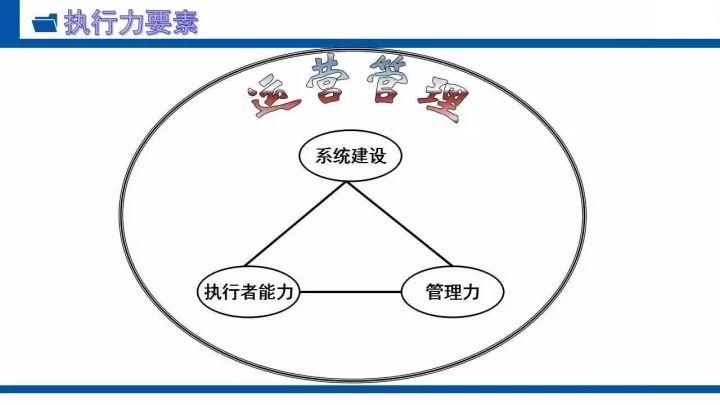 执行力要素

运营管理

系统建设

执行者能力

管理力